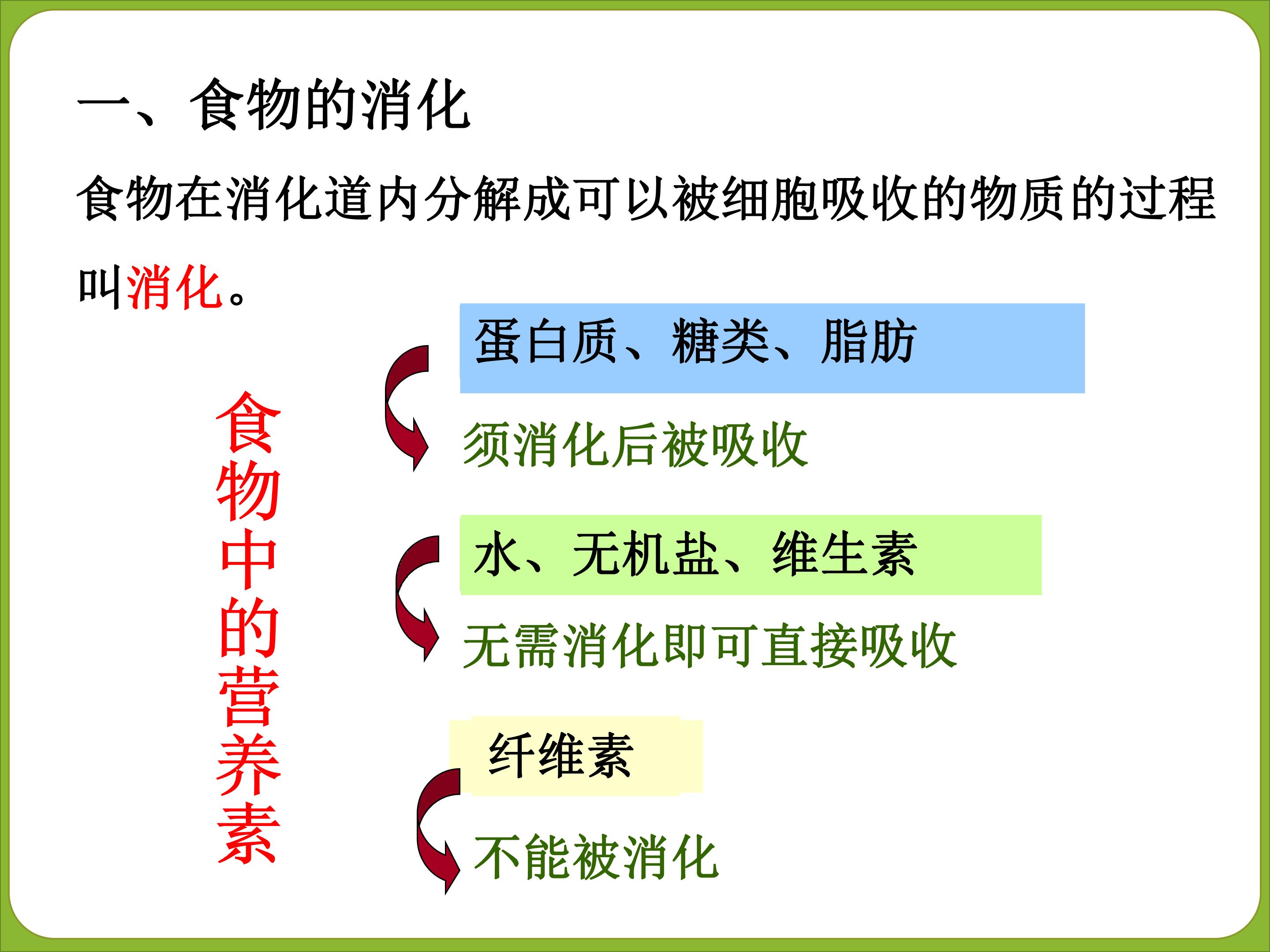 一、食物的消化

食物在消化道内分解成可以被细胞吸收的物质的过程叫消化。

食物中的营养素

蛋白质、糖类、脂肪

须消化后被吸收

水、无机盐、维生素

无需消化即可直接吸收

纤维素

不能被消化